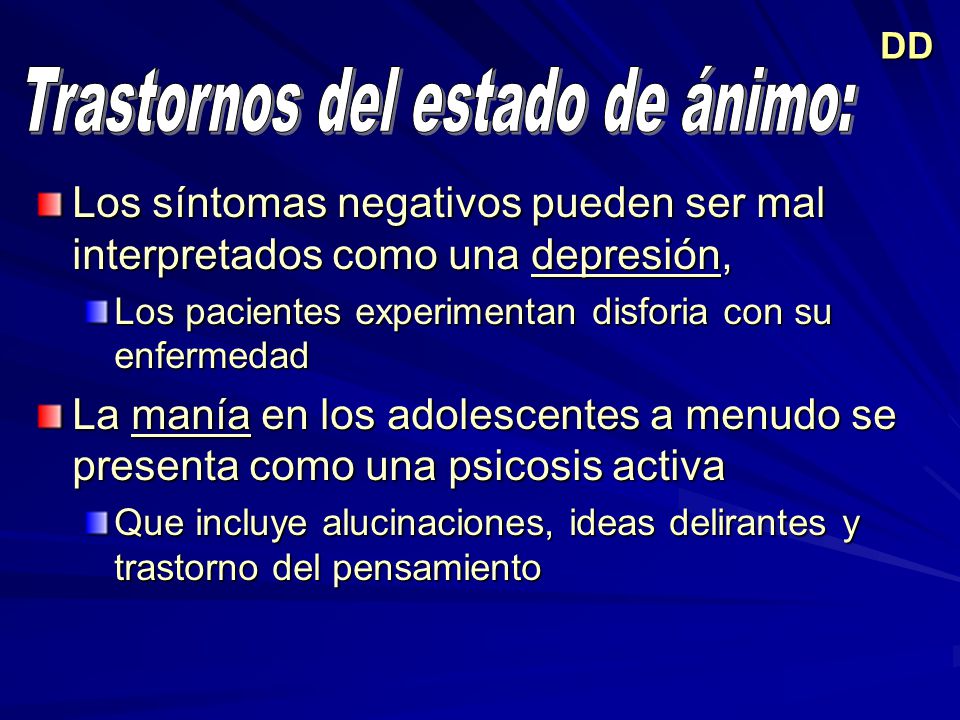 DD

Trastornos del estado de ánimo:

Los síntomas negativos pueden ser mal interpretados como una depresión,

Los pacientes experimentan disforia con su enfermedad

La manía en los adolescentes a menudo se presenta como una psicosis activa

Que incluye alucinaciones, ideas delirantes y trastorno del pensamiento